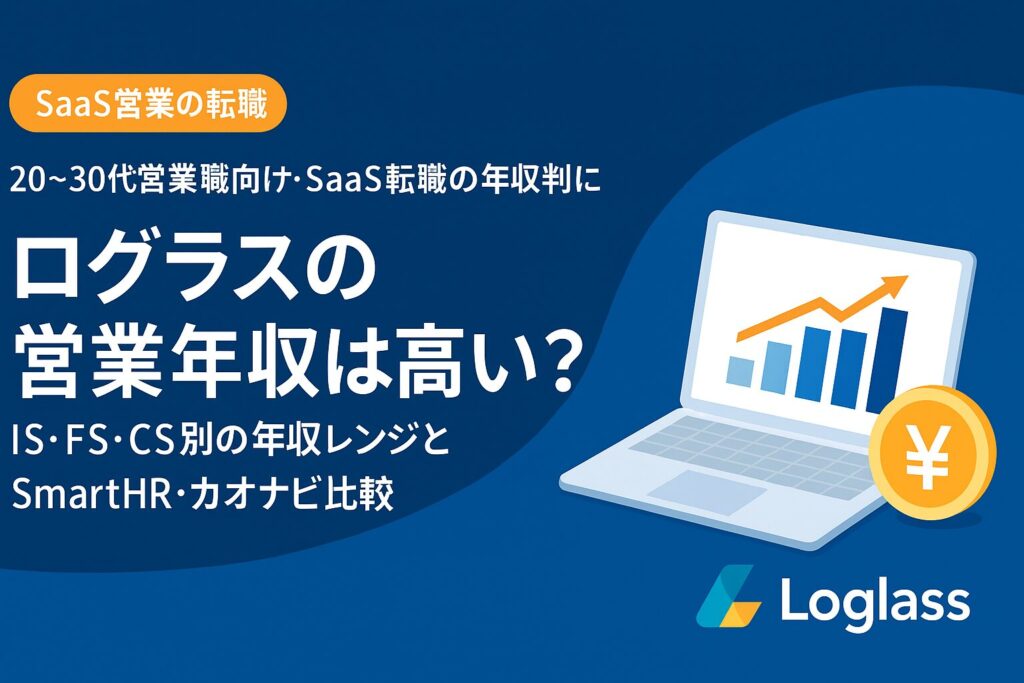 SaaS営業の転職

20~30代営業職向け·SaaS転職の年収判に

ログラスの
営業年収は高い？

IS·FS·CS別の年収レンジと
SmartHR·カオナビ比較

¥

Loglass